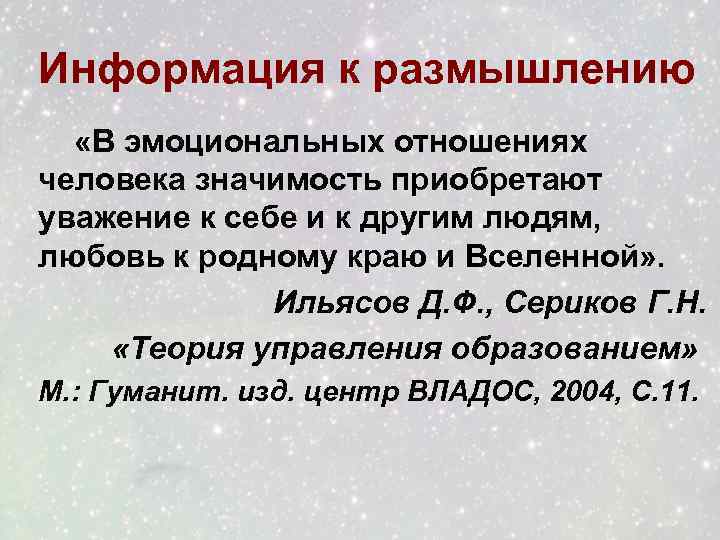 Информация к размышлению

«В эмоциональных отношениях человека значимость приобретают уважение к себе и к другим людям, любовь к родному краю и Вселенной».

Ильясов Д.Ф., Сериков Г.Н.

«Теория управления образованием»

М.: Гуманит. изд. центр ВЛАДОС, 2004, С.11.